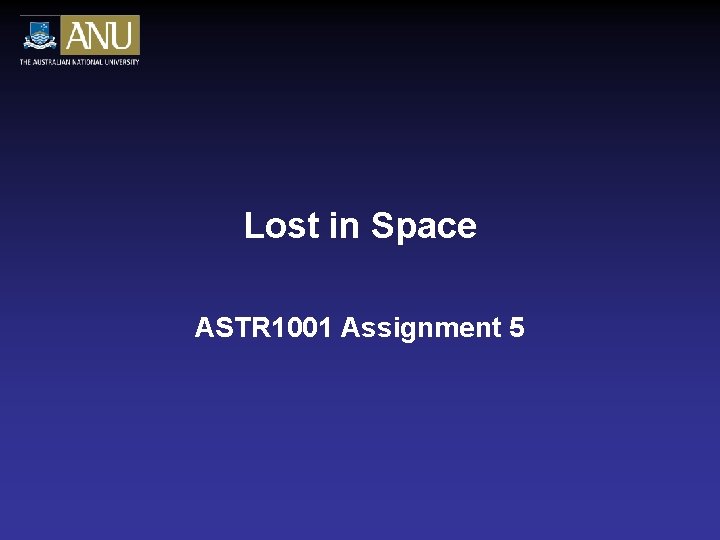 ANU
THE AUSTRALIAN NATIONAL UNIVERSITY

Lost in Space

ASTR1001 Assignment 5